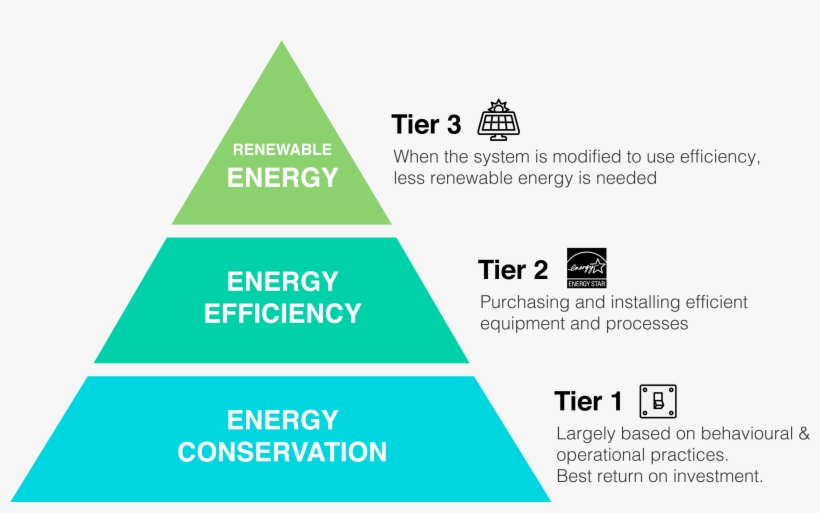 RENEWABLE
ENERGY

Tier 3
When the system is modified to use efficiency, less renewable energy is needed

ENERGY
EFFICIENCY

Tier 2
energy
ENERGY STAR
Purchasing and installing efficient equipment and processes

ENERGY
CONSERVATION

Tier 1
Largely based on behavioural & operational practices.
Best return on investment.